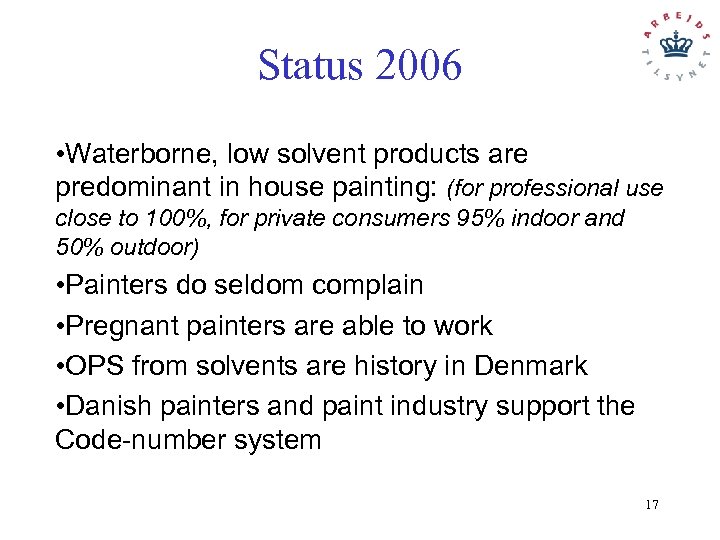 ARBEJDS TILSYNET

Status 2006

•Waterborne, low solvent products are predominant in house painting: (for professional use close to 100%, for private consumers 95% indoor and 50% outdoor)

•Painters do seldom complain

•Pregnant painters are able to work

•OPS from solvents are history in Denmark

•Danish painters and paint industry support the Code-number system

17